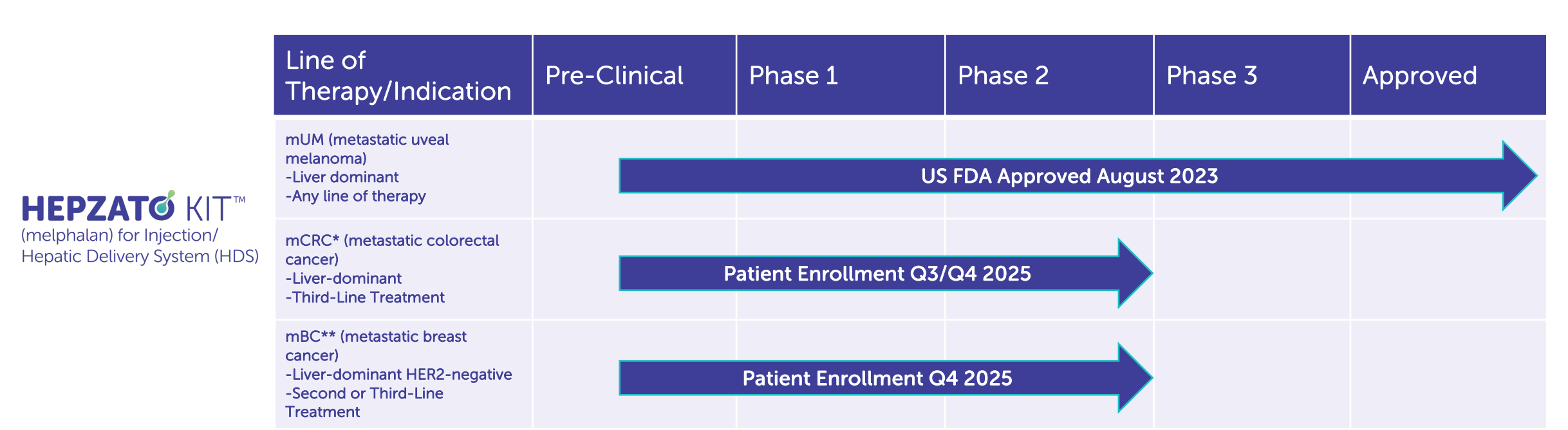 HEPZATO KIT™
(melphalan) for Injection/
Hepatic Delivery System (HDS)

| Line of Therapy/Indication | Pre-Clinical | Phase 1 | Phase 2 | Phase 3 | Approved |
|---|---|---|---|---|---|
| mUM (metastatic uveal melanoma) -Liver dominant -Any line of therapy | US FDA Approved August 2023 | | | | |
| mCRC* (metastatic colorectal cancer) -Liver-dominant -Third-Line Treatment | Patient Enrollment Q3/Q4 2025 | | | | |
| mBC** (metastatic breast cancer) -Liver-dominant HER2-negative -Second or Third-Line Treatment | Patient Enrollment Q4 2025 | | | | |